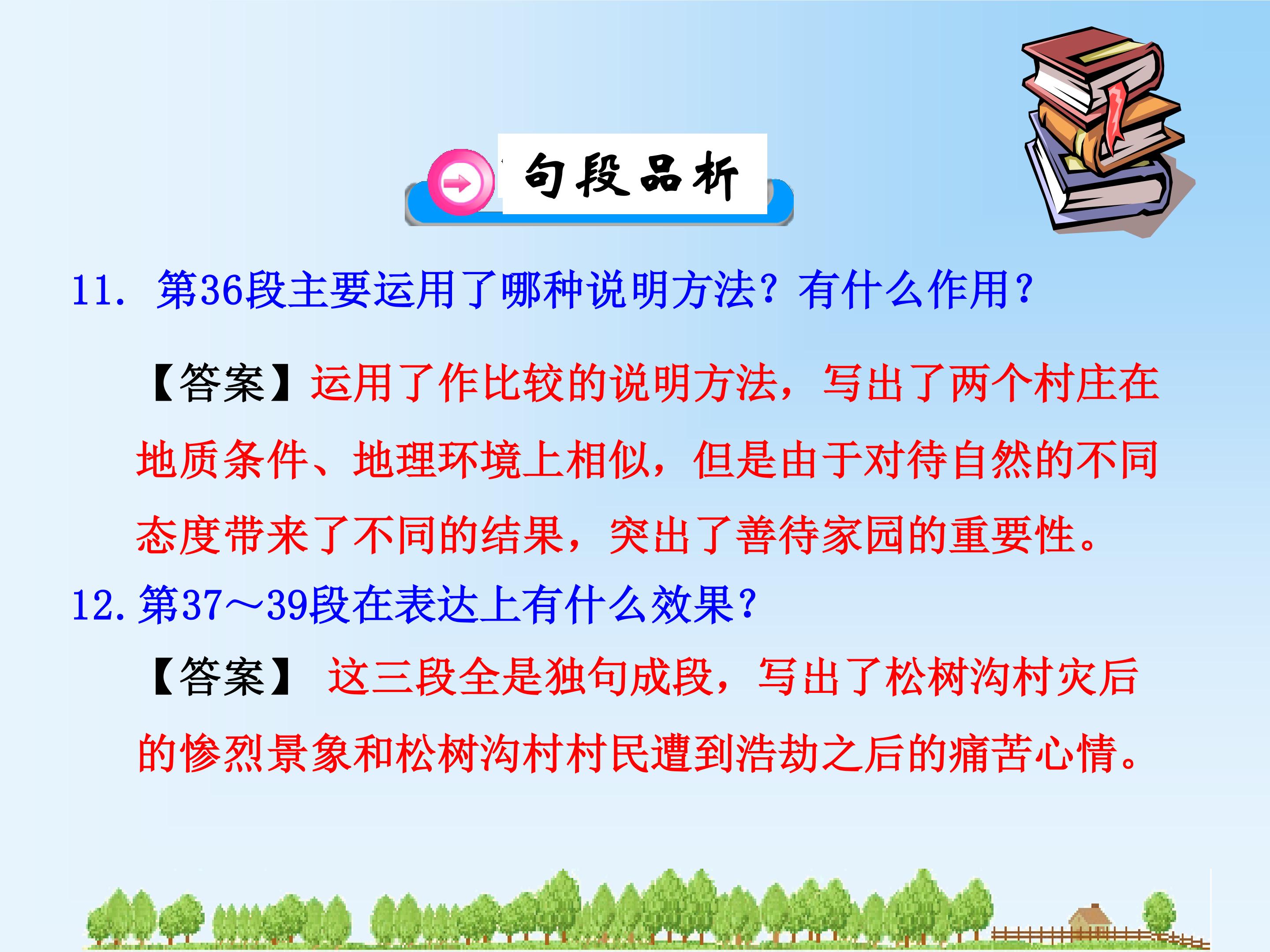 句段品析

11. 第36段主要运用了哪种说明方法？有什么作用？

【答案】运用了作比较的说明方法，写出了两个村庄在地质条件、地理环境上相似，但是由于对待自然的不同态度带来了不同的结果，突出了善待家园的重要性。

12. 第37～39段在表达上有什么效果？

【答案】 这三段全是独句成段，写出了松树沟村灾后的惨烈景象和松树沟村村民遭到浩劫之后的痛苦心情。